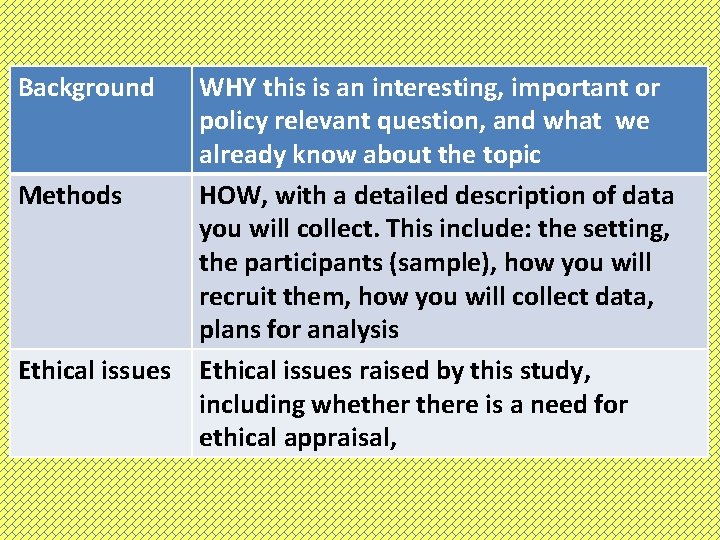 | Background | WHY this is an interesting, important or policy relevant question, and what we already know about the topic |
|---|---|
| Methods | HOW, with a detailed description of data you will collect. This include: the setting, the participants (sample), how you will recruit them, how you will collect data, plans for analysis |
| Ethical issues | Ethical issues raised by this study, including whether there is a need for ethical appraisal, |